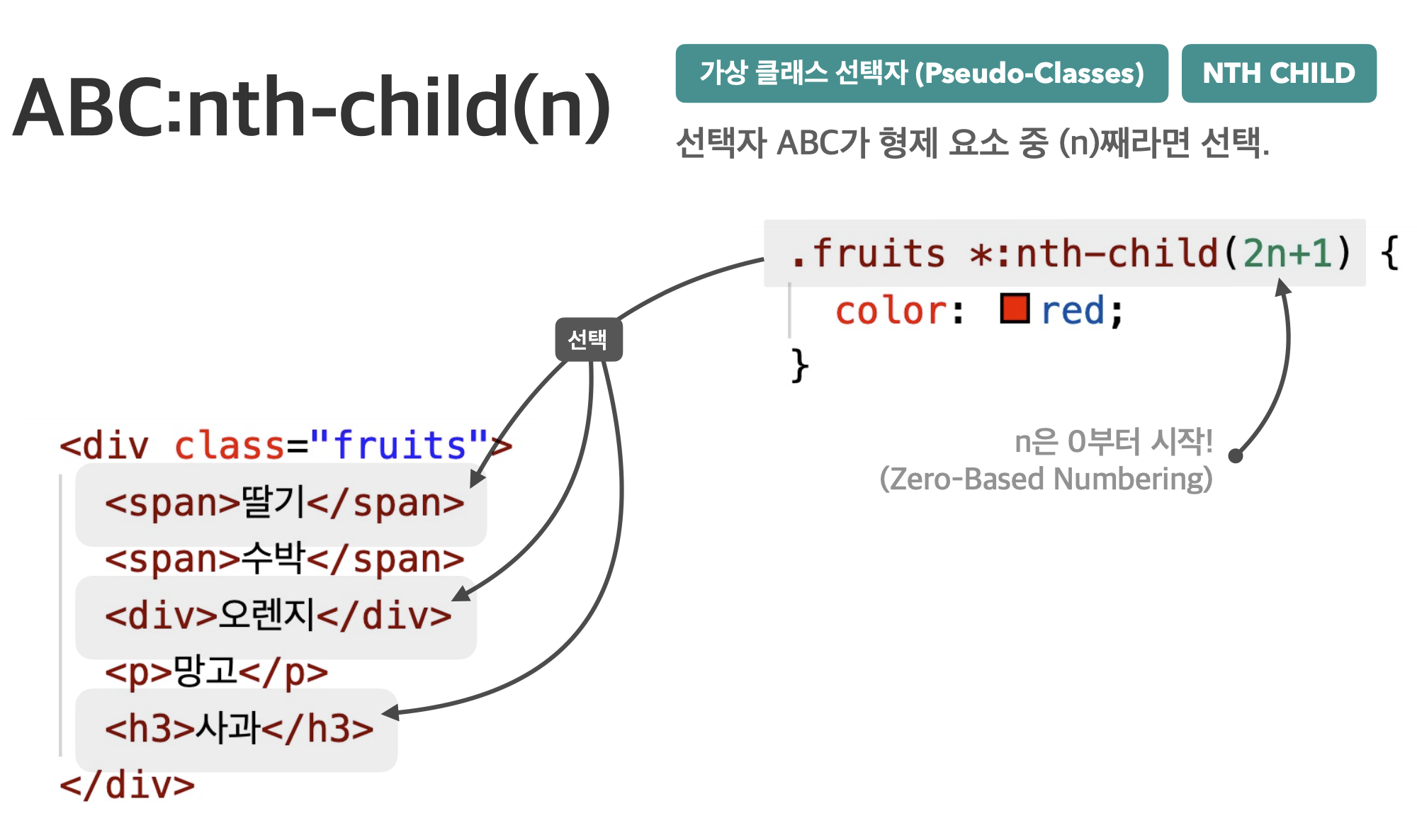 ABC:nth-child(n)

가상 클래스 선택자 (Pseudo-Classes)

NTH CHILD

선택자 ABC가 형제 요소 중 (n)째라면 선택.

.fruits *:nth-child(2n+1) {
  color: red;
}

선택

n은 0부터 시작!
(Zero-Based Numbering)

<div class="fruits">
  <span>딸기</span>
  <span>수박</span>
  <div>오렌지</div>
  <p>망고</p>
  <h3>사과</h3>
</div>